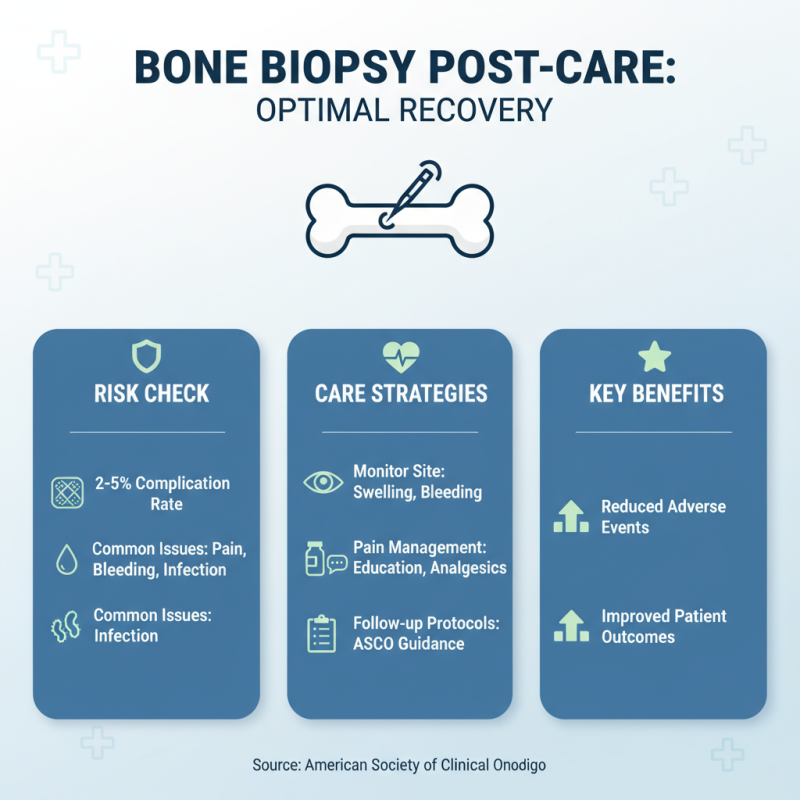 BONE BIOPSY POST-CARE:
OPTIMAL RECOVERY

RISK CHECK

2-5% Complication Rate

Common Issues: Pain, Bleeding, Infection

Common Issues: Infection

CARE STRATEGIES

Monitor Site: Swelling, Bleeding

Pain Management: Education, Analgesics

Follow-up Protocols: ASCO Guidance

KEY BENEFITS

Reduced Adverse Events

Improved Patient Outcomes

Source: American Society of Clinical Onodigo